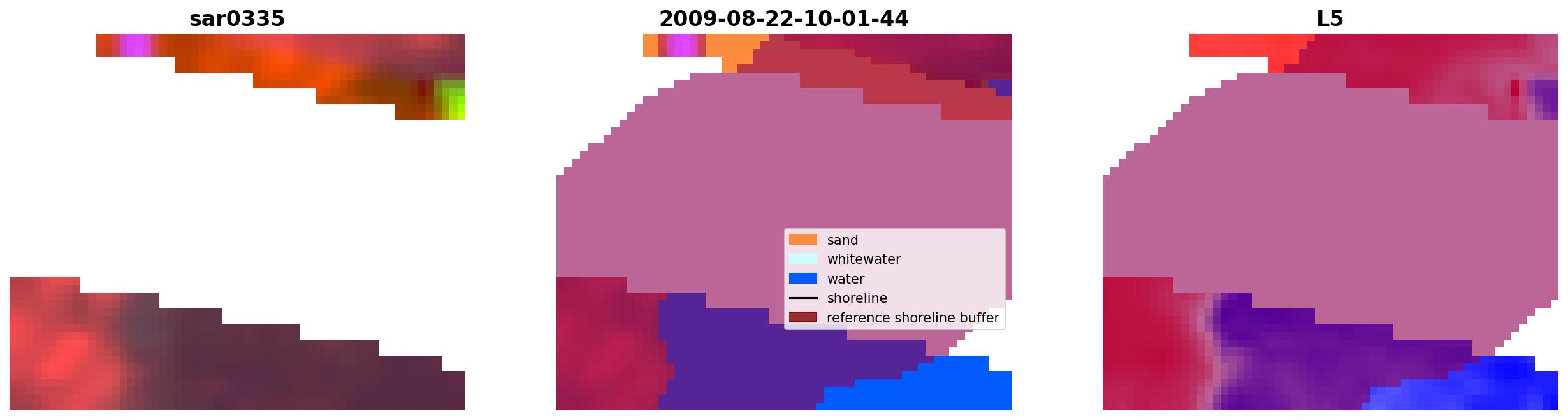 sar0335

2009-08-22-10-01-44

sand
whitewater
water
shoreline
reference shoreline buffer

L5